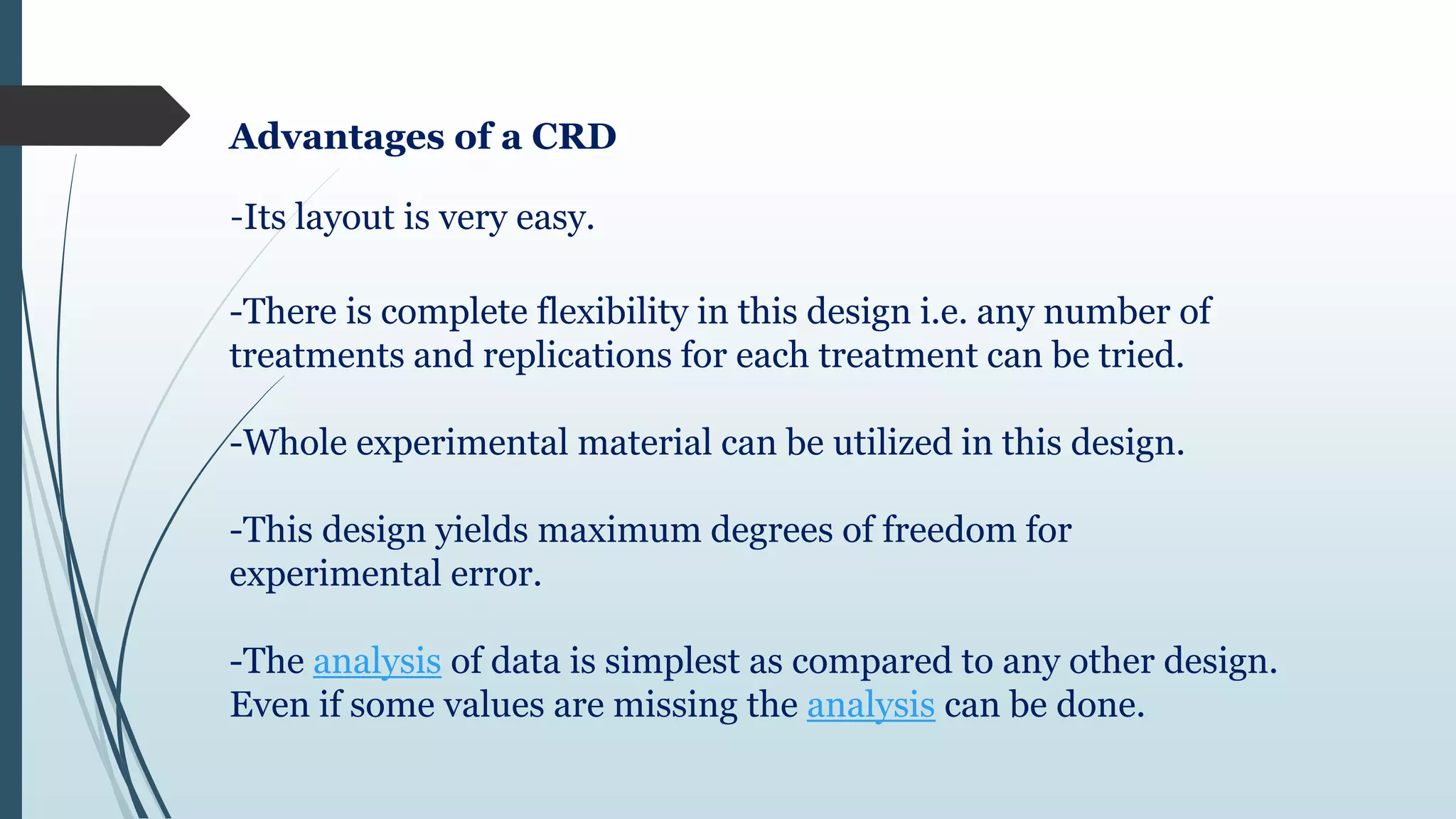 Advantages of a CRD

-Its layout is very easy.

-There is complete flexibility in this design i.e. any number of treatments and replications for each treatment can be tried.

-Whole experimental material can be utilized in this design.

-This design yields maximum degrees of freedom for experimental error.

-The analysis of data is simplest as compared to any other design. Even if some values are missing the analysis can be done.